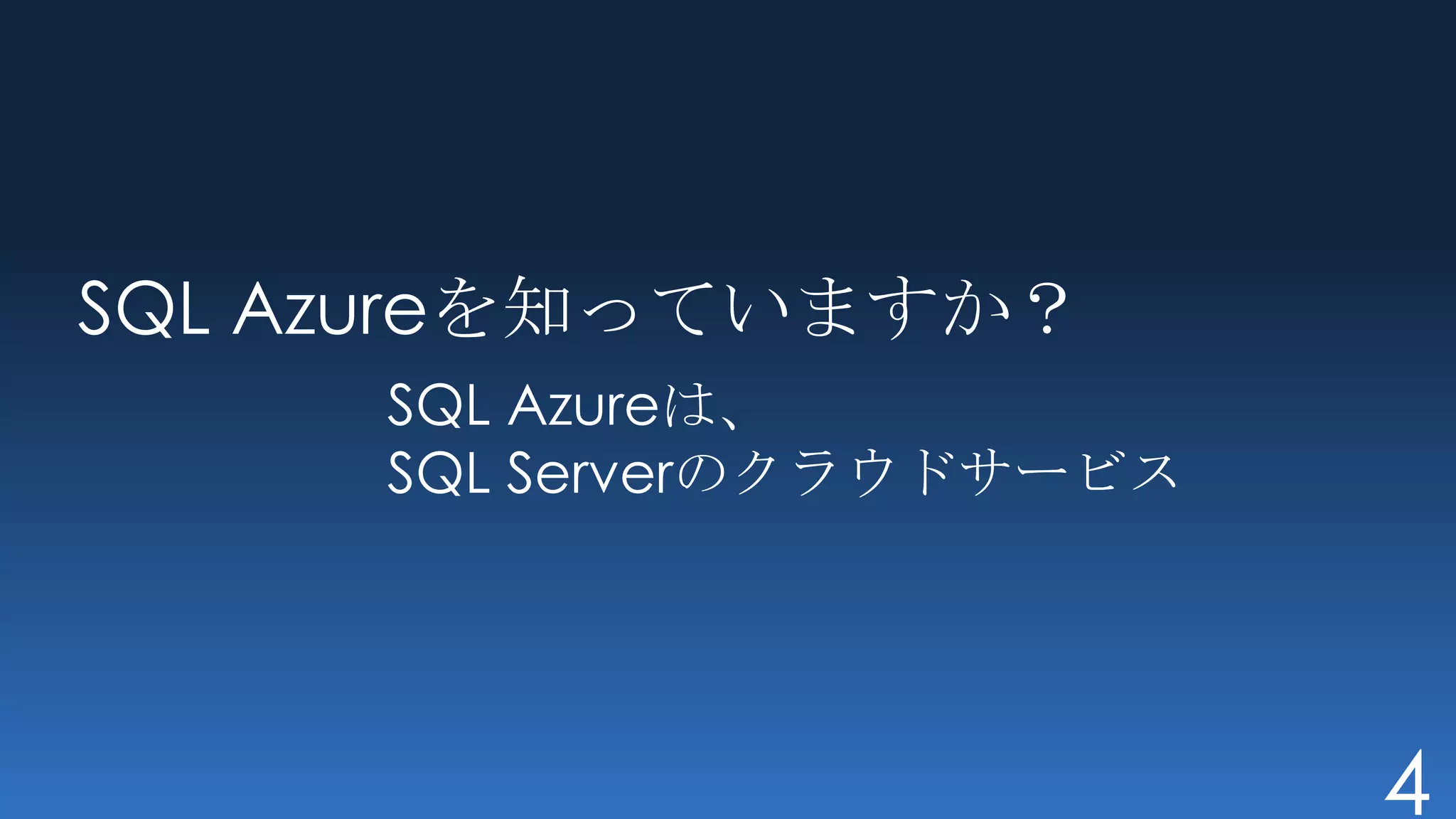 SQL Azureを知っていますか？

SQL Azureは、
SQL Serverのクラウドサービス

4